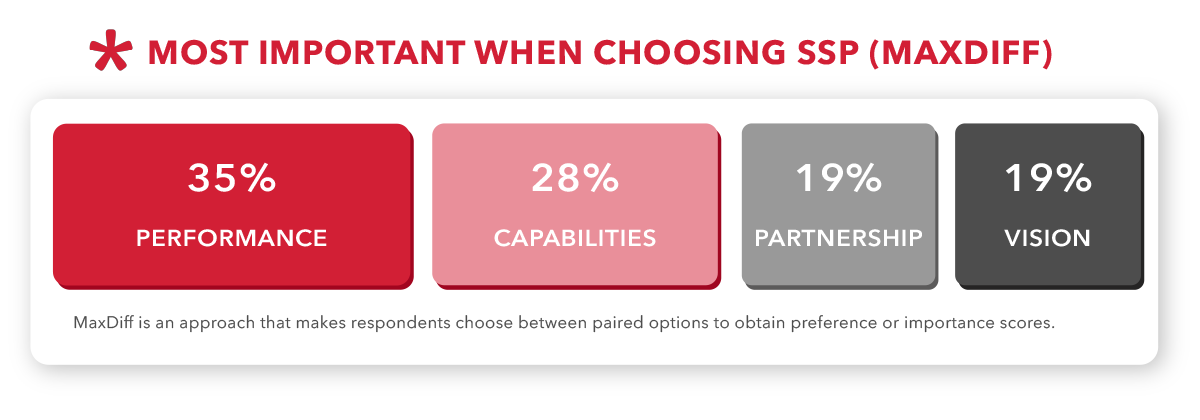 MOST IMPORTANT WHEN CHOOSING SSP (MAXDIFF)

35%
PERFORMANCE

28%
CAPABILITIES

19%
PARTNERSHIP

19%
VISION

MaxDiff is an approach that makes respondents choose between paired options to obtain preference or importance scores.